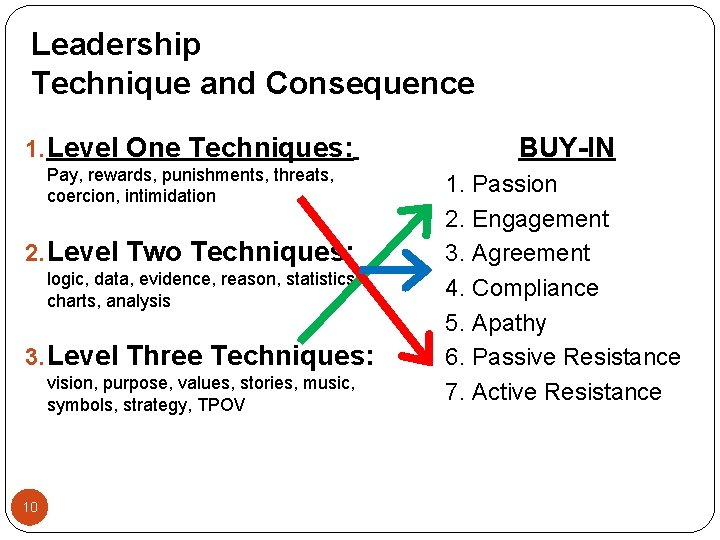 Leadership
Technique and Consequence

1. Level One Techniques:
Pay, rewards, punishments, threats, coercion, intimidation

2. Level Two Techniques:
logic, data, evidence, reason, statistics, charts, analysis

3. Level Three Techniques:
vision, purpose, values, stories, music, symbols, strategy, TPOV

BUY-IN
1. Passion
2. Engagement
3. Agreement
4. Compliance
5. Apathy
6. Passive Resistance
7. Active Resistance

10